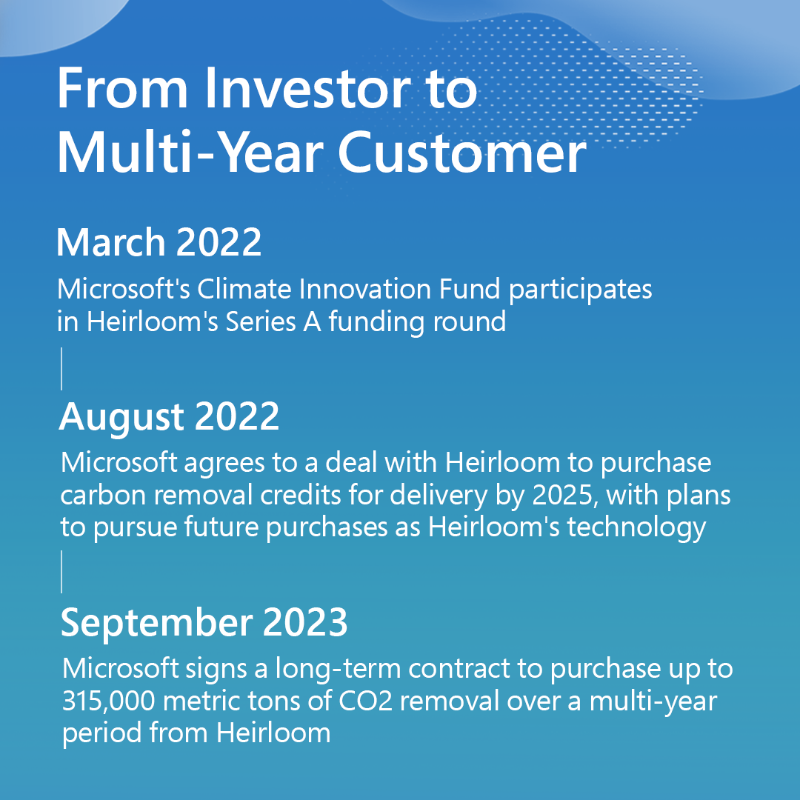 From Investor to Multi-Year Customer

March 2022

Microsoft's Climate Innovation Fund participates in Heirloom's Series A funding round

August 2022

Microsoft agrees to a deal with Heirloom to purchase carbon removal credits for delivery by 2025, with plans to pursue future purchases as Heirloom's technology

September 2023

Microsoft signs a long-term contract to purchase up to 315,000 metric tons of CO2 removal over a multi-year period from Heirloom